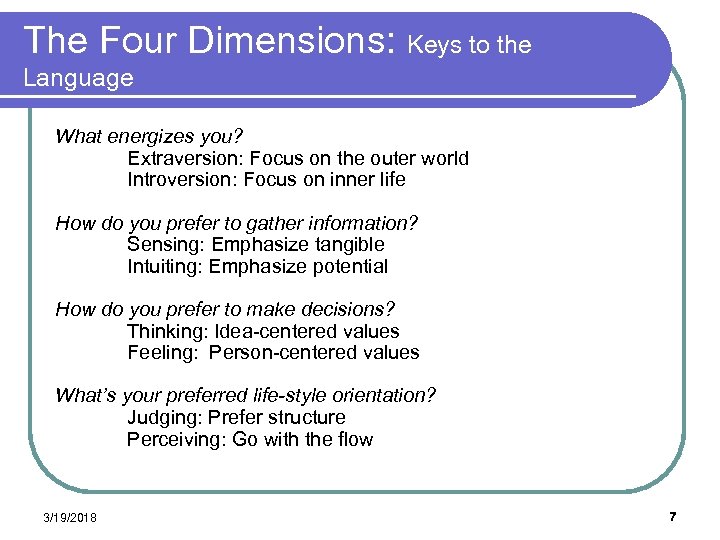 The Four Dimensions: Keys to the Language

What energizes you?
Extraversion: Focus on the outer world
Introversion: Focus on inner life

How do you prefer to gather information?
Sensing: Emphasize tangible
Intuiting: Emphasize potential

How do you prefer to make decisions?
Thinking: Idea-centered values
Feeling: Person-centered values

What's your preferred life-style orientation?
Judging: Prefer structure
Perceiving: Go with the flow

3/19/2018

7